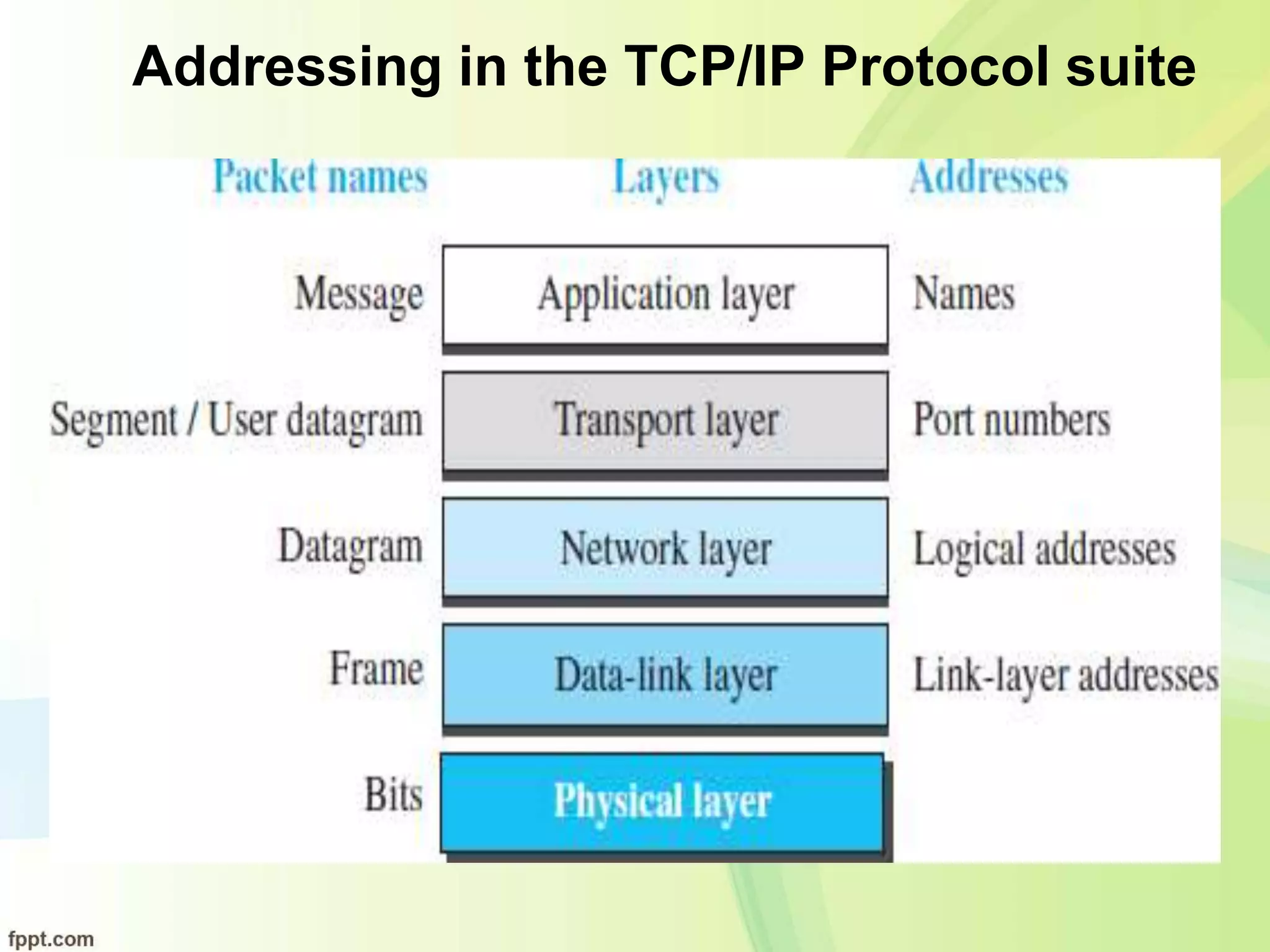 Addressing in the TCP/IP Protocol suite

| Packet names | Layers | Addresses |
|---|---|---|
| Message | Application layer | Names |
| Segment / User datagram | Transport layer | Port numbers |
| Datagram | Network layer | Logical addresses |
| Frame | Data-link layer | Link-layer addresses |
| Bits | Physical layer | |

fppt.com